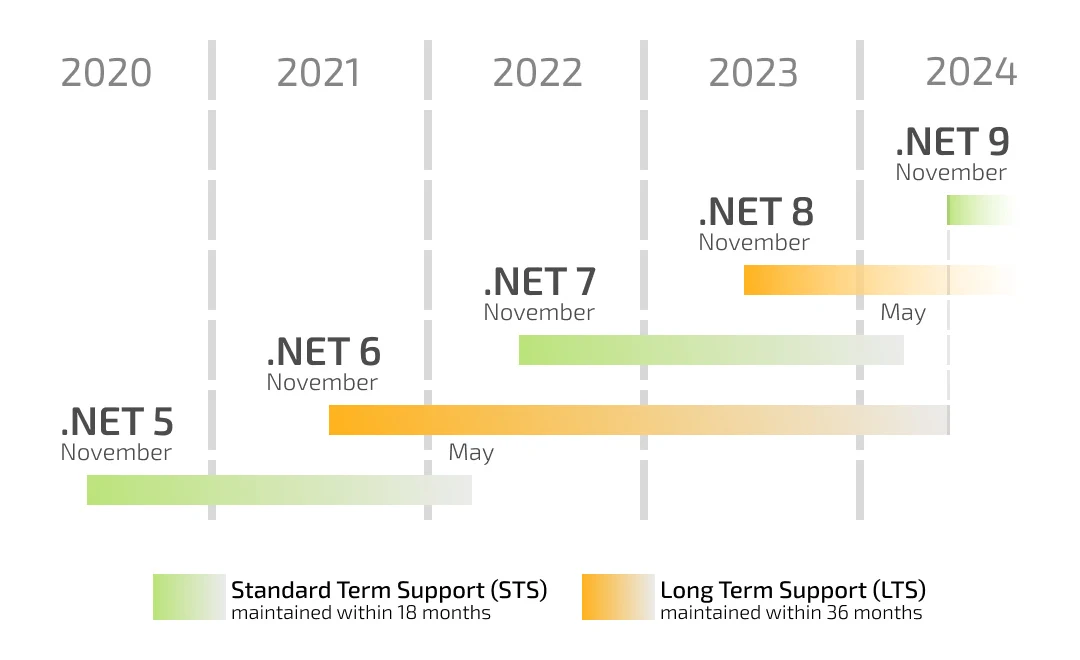 2020 2021 2022 2023 2024

.NET 9
November

.NET 8
November

.NET 7
November

May

.NET 6
November

.NET 5
November

May

Standard Term Support (STS)
maintained within 18 months

Long Term Support (LTS)
maintained within 36 months